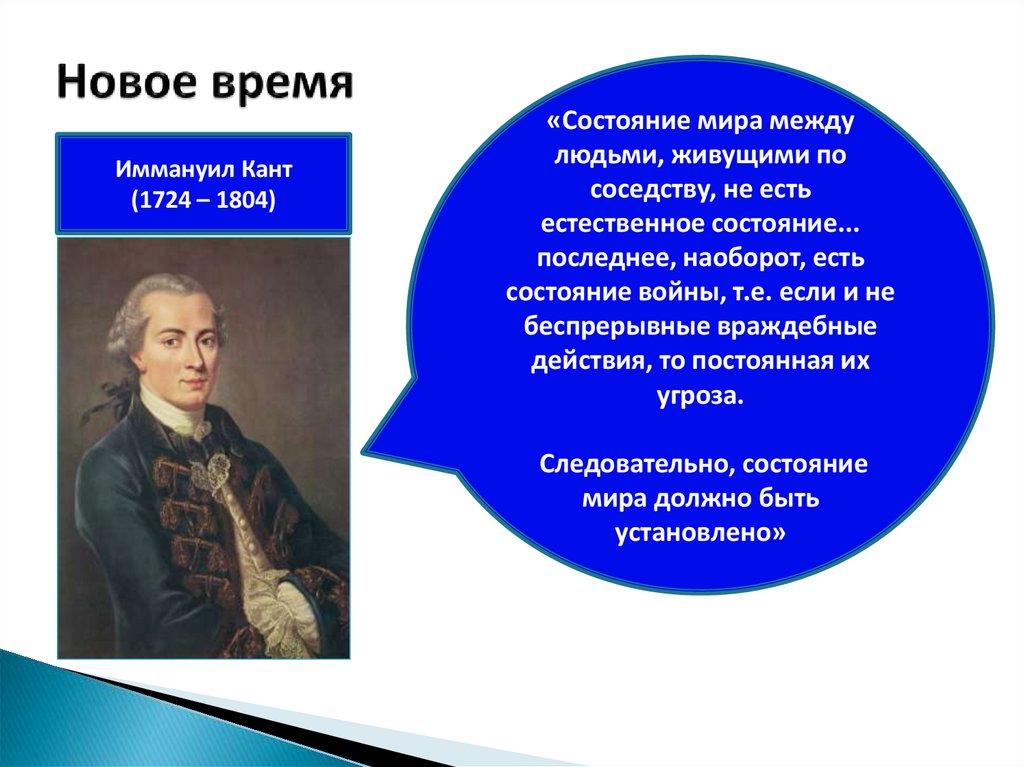 Новое время

Иммануил Кант
(1724 – 1804)

«Состояние мира между людьми, живущими по соседству, не есть естественное состояние... последнее, наоборот, есть состояние войны, т.е. если и не беспрерывные враждебные действия, то постоянная их угроза.

Следовательно, состояние мира должно быть установлено»